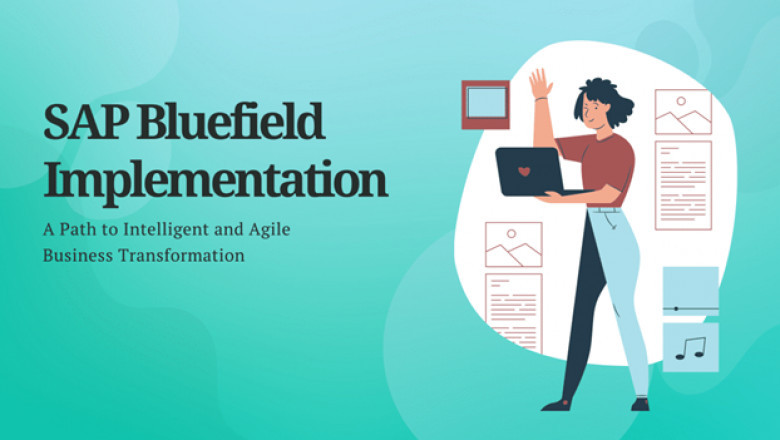 SAP Bluefield Implementation

A Path to Intelligent and Agile Business Transformation